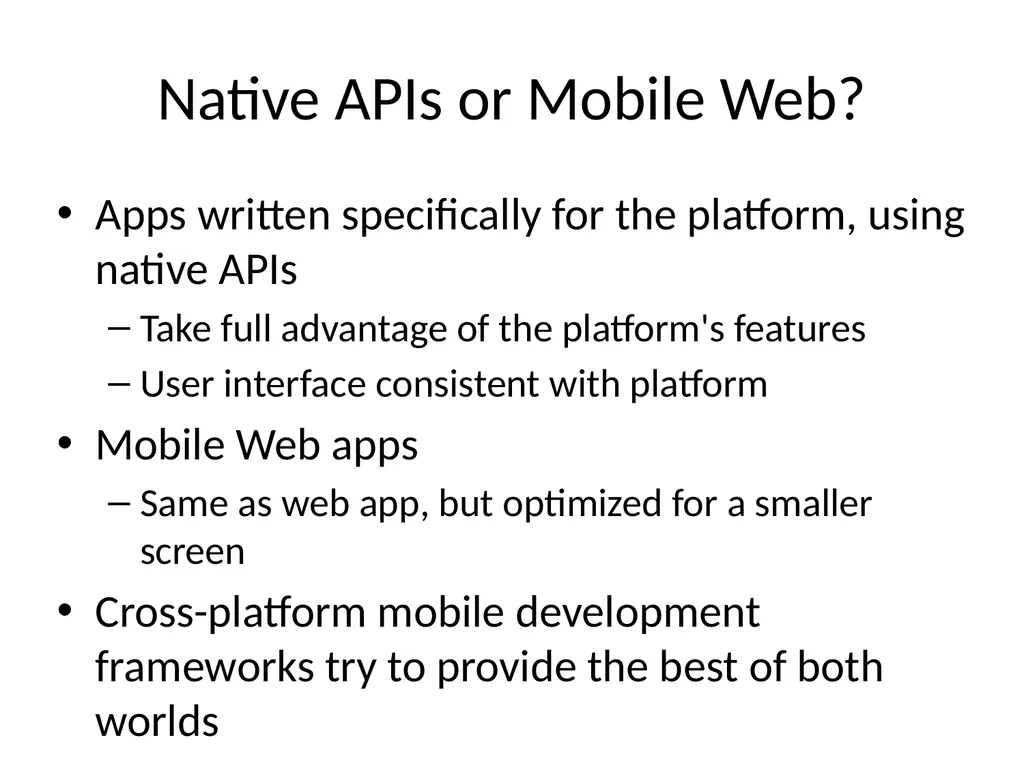 Native APIs or Mobile Web?

• Apps written specifically for the platform, using native APIs
– Take full advantage of the platform's features
– User interface consistent with platform
• Mobile Web apps
– Same as web app, but optimized for a smaller screen
• Cross-platform mobile development frameworks try to provide the best of both worlds